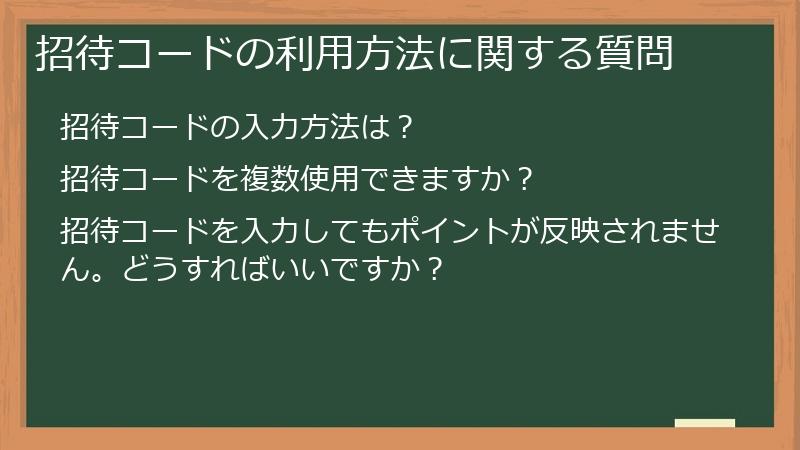 招待コードの利用方法に関する質問

招待コードの入力方法は？

招待コードを複数使用できますか？

招待コードを入力してもポイントが反映されません。どうすればいいですか？